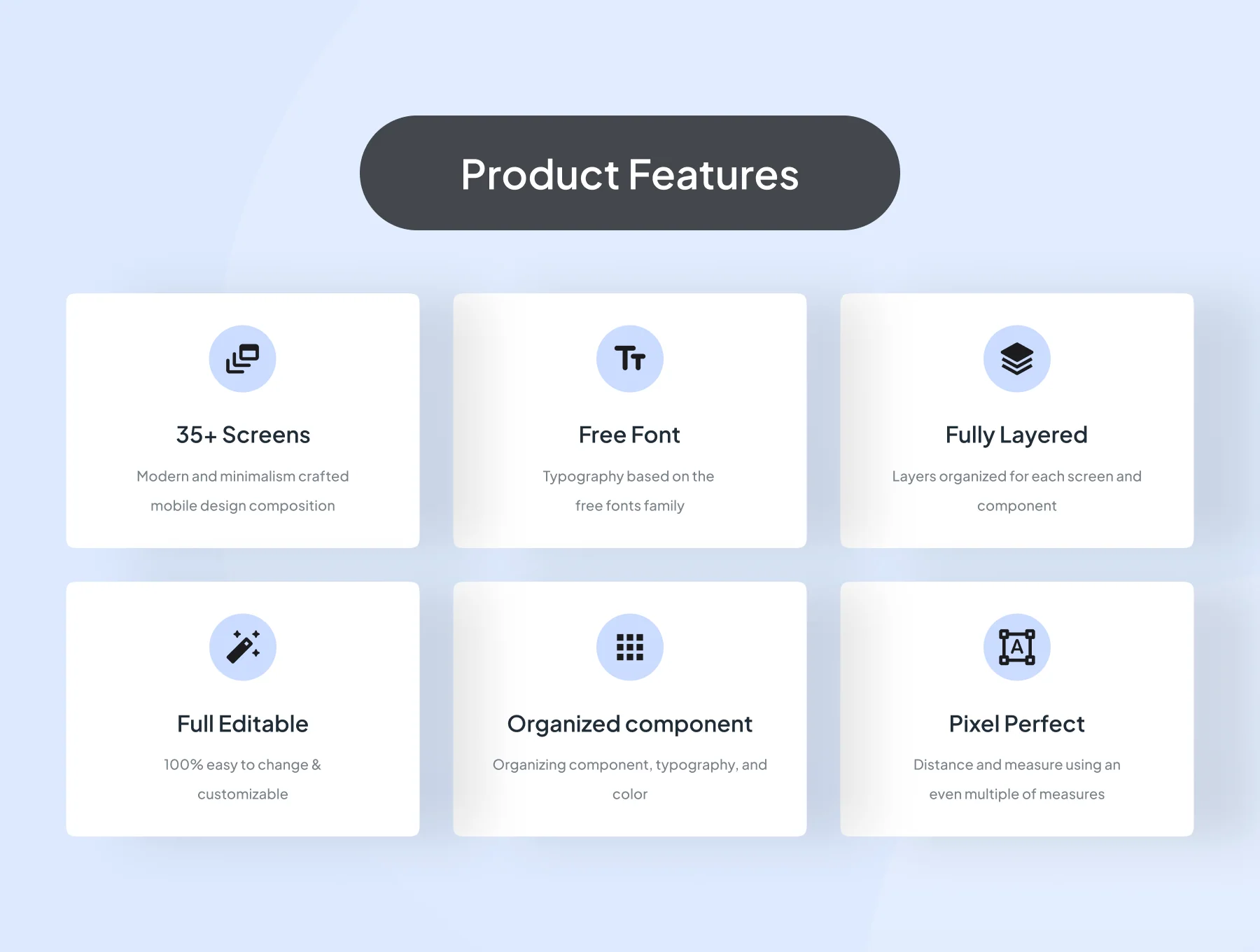 Product Features

35+ Screens

Modern and minimalism crafted mobile design composition

Free Font

Typography based on the free fonts family

Fully Layered

Layers organized for each screen and component

Full Editable

100% easy to change & customizable

Organized component

Organizing component, typography, and color

Pixel Perfect

Distance and measure using an even multiple of measures